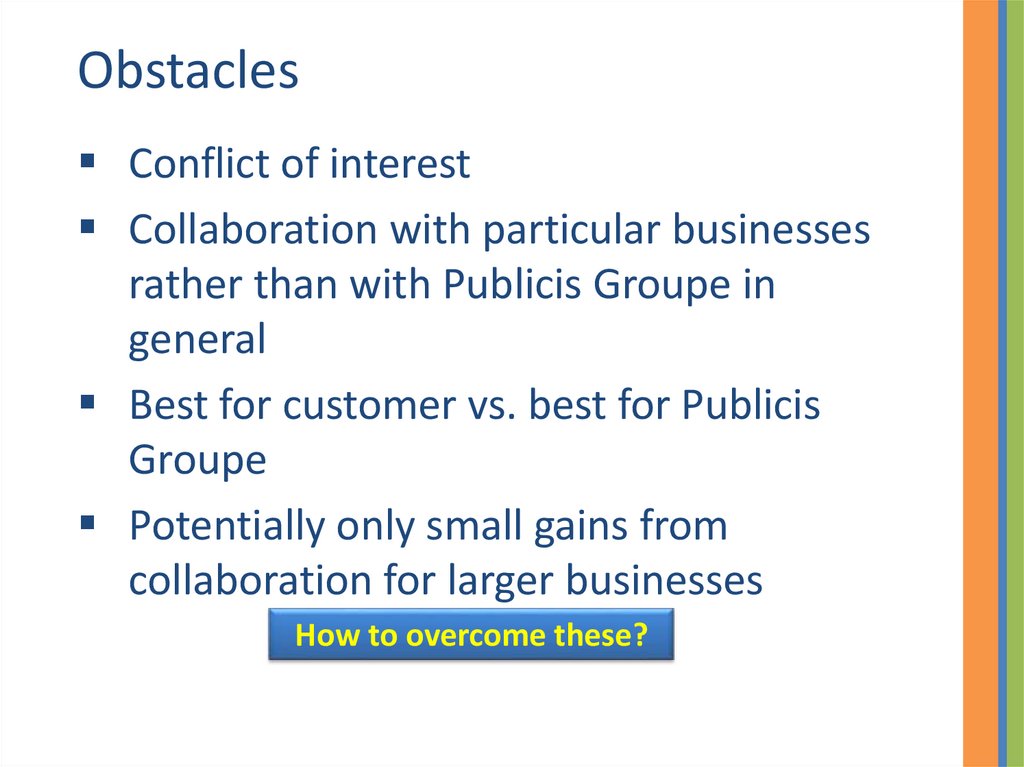 Obstacles

▪ Conflict of interest
▪ Collaboration with particular businesses rather than with Publicis Groupe in general
▪ Best for customer vs. best for Publicis Groupe
▪ Potentially only small gains from collaboration for larger businesses

How to overcome these?